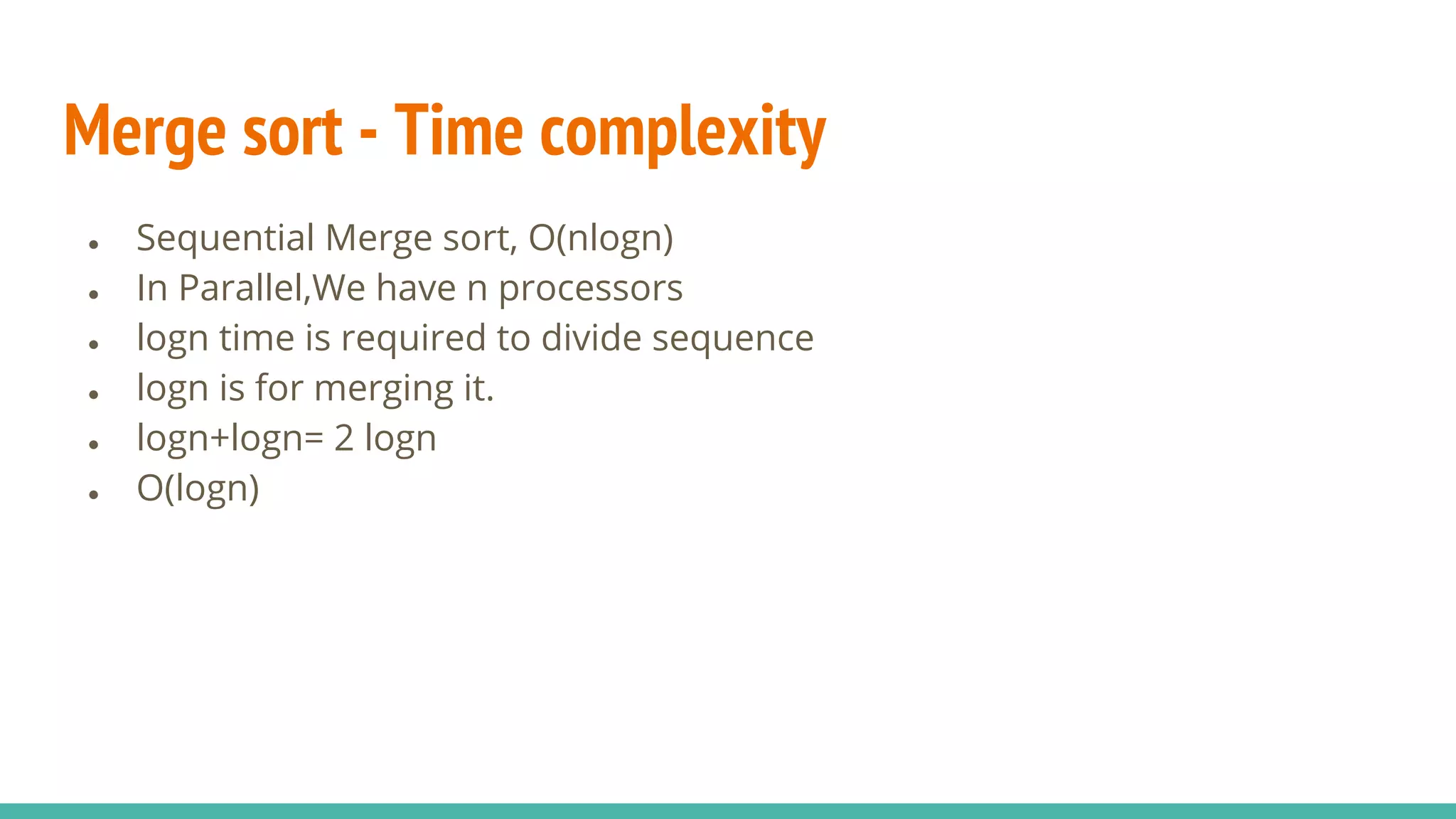 Merge sort - Time complexity

- Sequential Merge sort, O(nlogn)
- In Parallel,We have n processors
- logn time is required to divide sequence
- logn is for merging it.
- logn+logn= 2 logn
- O(logn)